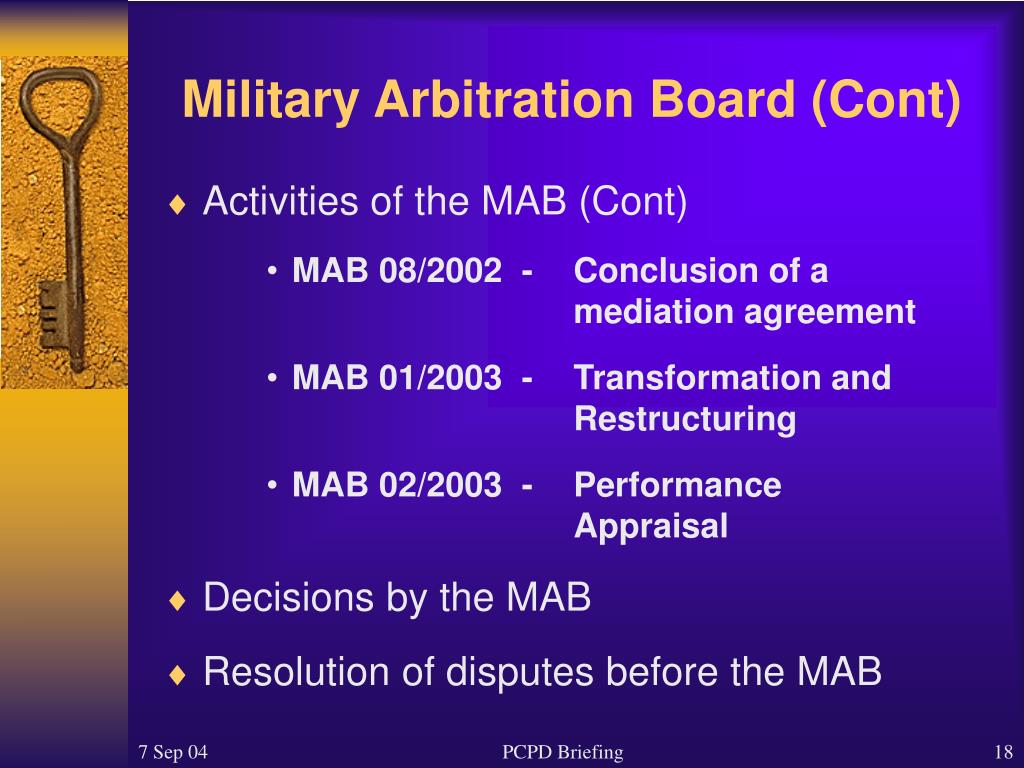 Military Arbitration Board (Cont)

♦ Activities of the MAB (Cont)

• MAB 08/2002 - Conclusion of a mediation agreement

• MAB 01/2003 - Transformation and Restructuring

• MAB 02/2003 - Performance Appraisal

♦ Decisions by the MAB

♦ Resolution of disputes before the MAB

7 Sep 04

PCPD Briefing

18